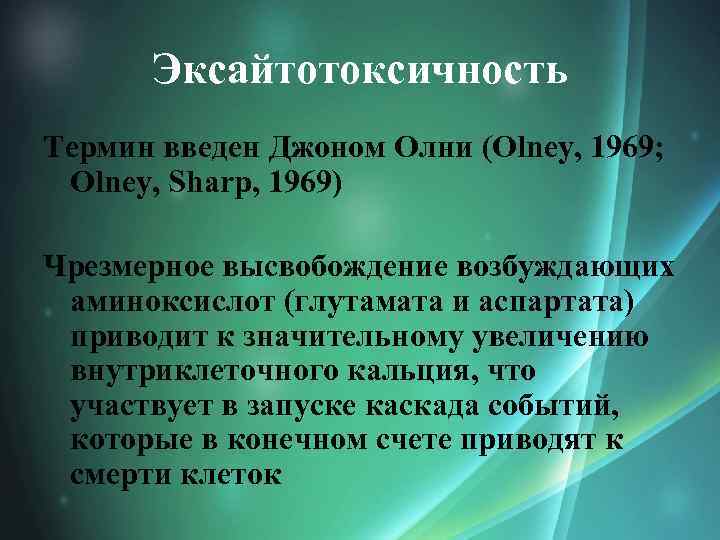 Эксайтотоксичность

Термин введен Джоном Олни (Olney, 1969; Olney, Sharp, 1969)

Чрезмерное высвобождение возбуждающих аминоксислот (глутамата и аспартата) приводит к значительному увеличению внутриклеточного кальция, что участвует в запуске каскада событий, которые в конечном счете приводят к смерти клеток